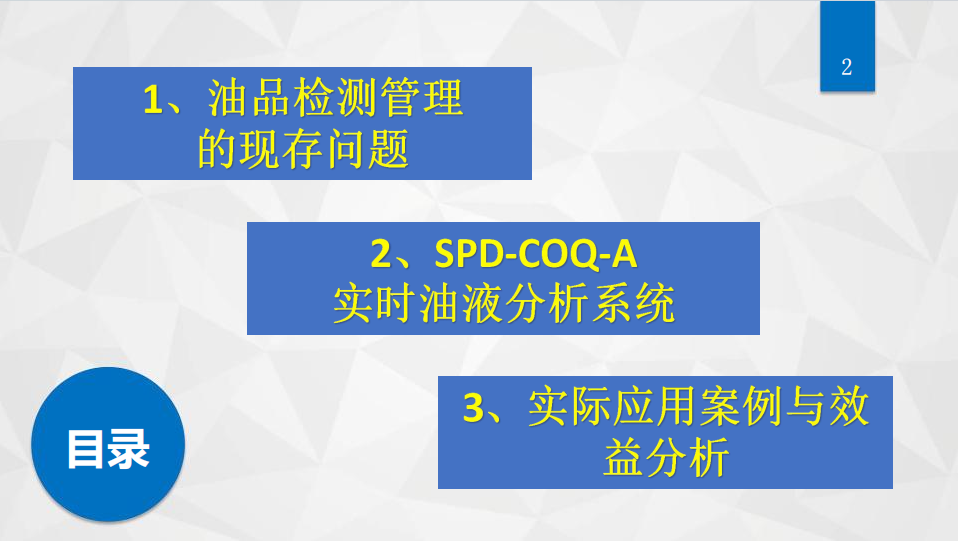 2

1、油品检测管理的现存问题

2、SPD-COQ-A
实时油液分析系统

3、实际应用案例与效益分析

目录